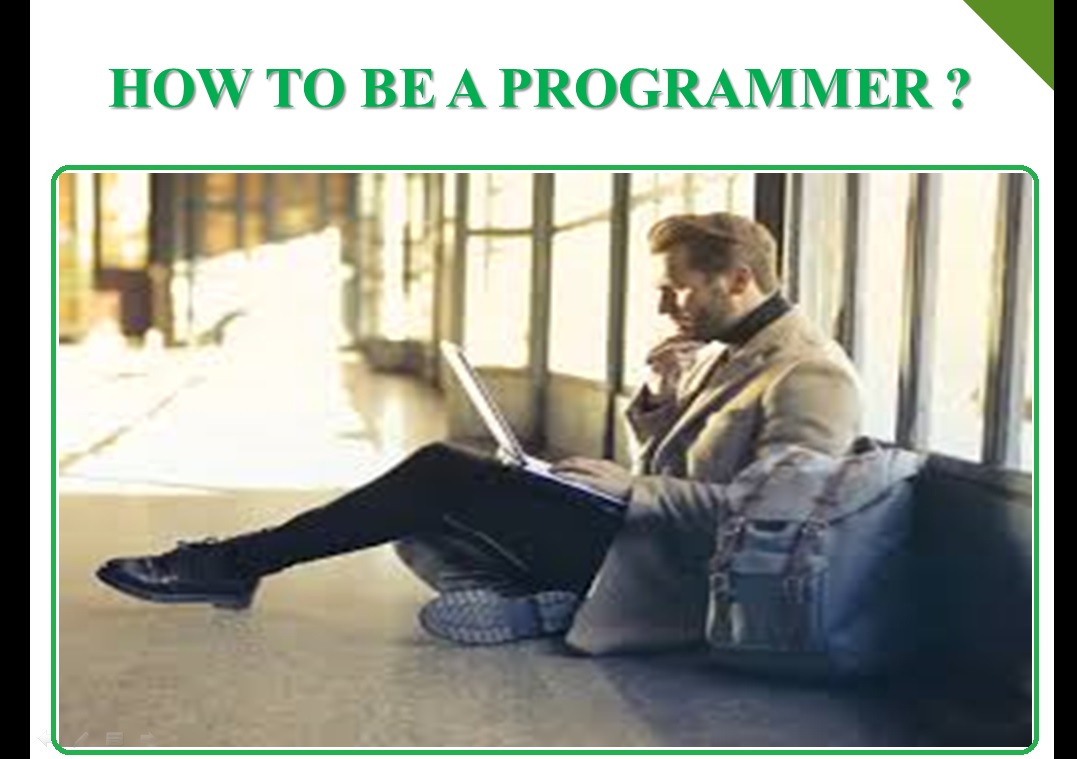 HOW TO BE A PROGRAMMER ?